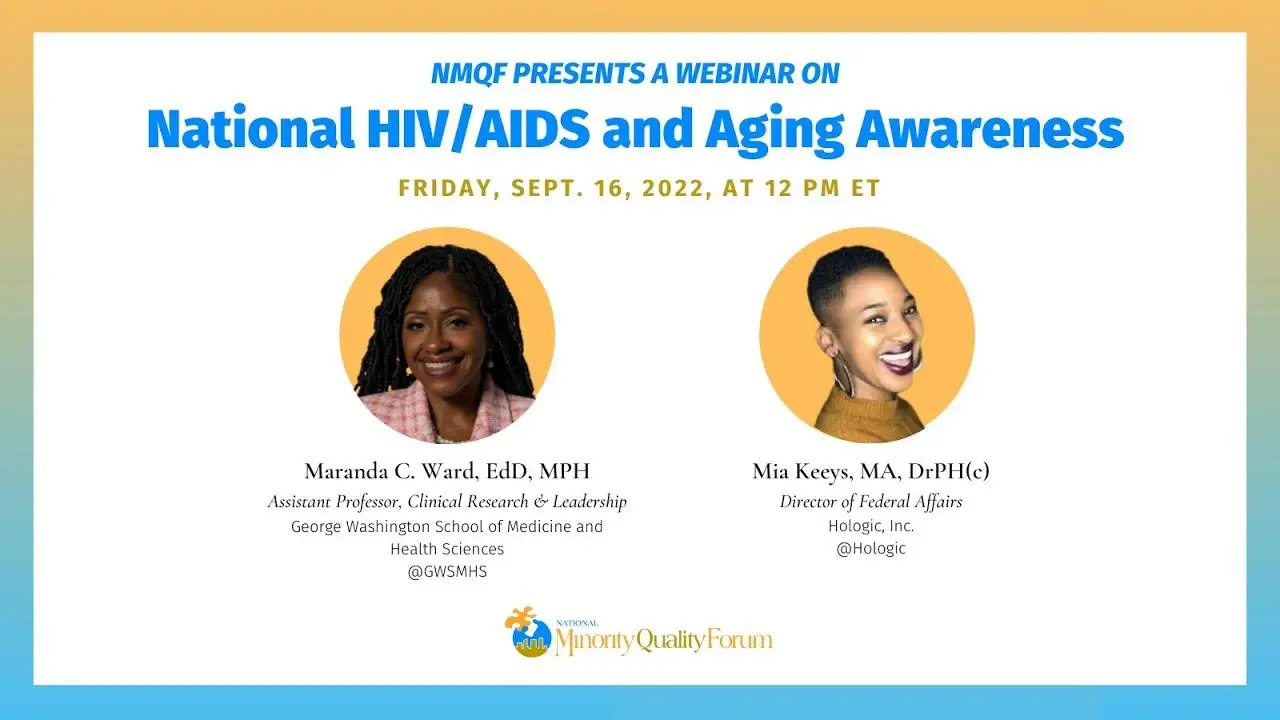 NMQF PRESENTS A WEBINAR ON

National HIV/AIDS and Aging Awareness

FRIDAY, SEPT. 16, 2022, AT 12 PM ET

Maranda C. Ward, EdD, MPH
Assistant Professor, Clinical Research & Leadership
George Washington School of Medicine and Health Sciences
@GWSMHS

Mia Keeys, MA, DrPH(c)
Director of Federal Affairs
Hologic, Inc.
@Hologic

NATIONAL Minority Quality Forum